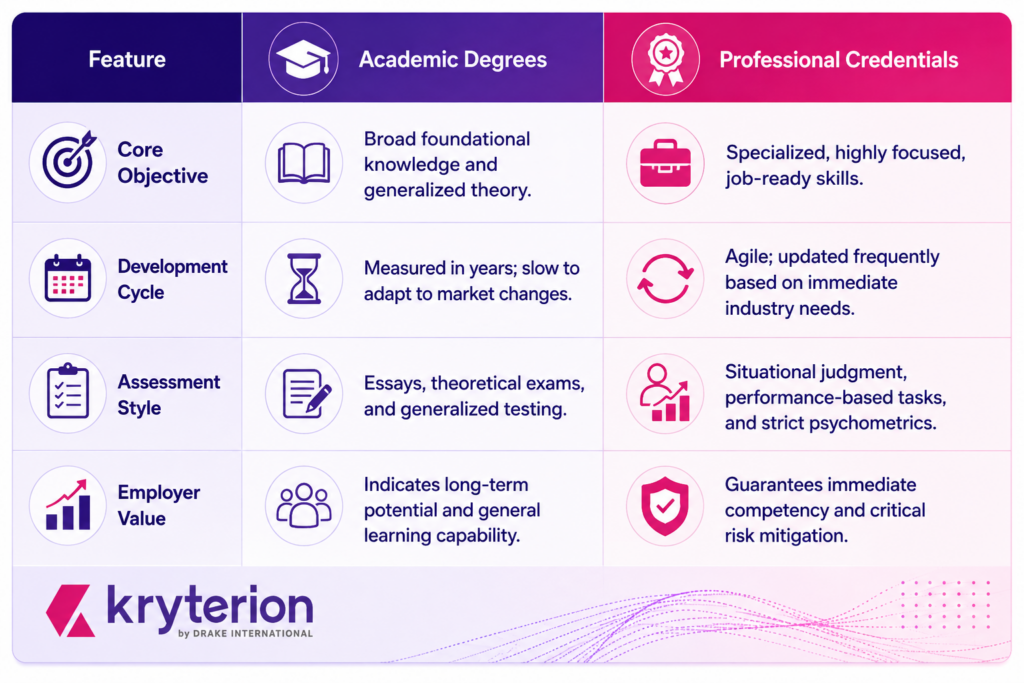 | Feature | Academic Degrees | Professional Credentials |
|---|---|---|
| Core Objective | Broad foundational knowledge and generalized theory. | Specialized, highly focused, job-ready skills. |
| Development Cycle | Measured in years; slow to adapt to market changes. | Agile; updated frequently based on immediate industry needs. |
| Assessment Style | Essays, theoretical exams, and generalized testing. | Situational judgment, performance-based tasks, and strict psychometrics. |
| Employer Value | Indicates long-term potential and general learning capability. | Guarantees immediate competency and critical risk mitigation. |

kryterion
by DRAKE INTERNATIONAL